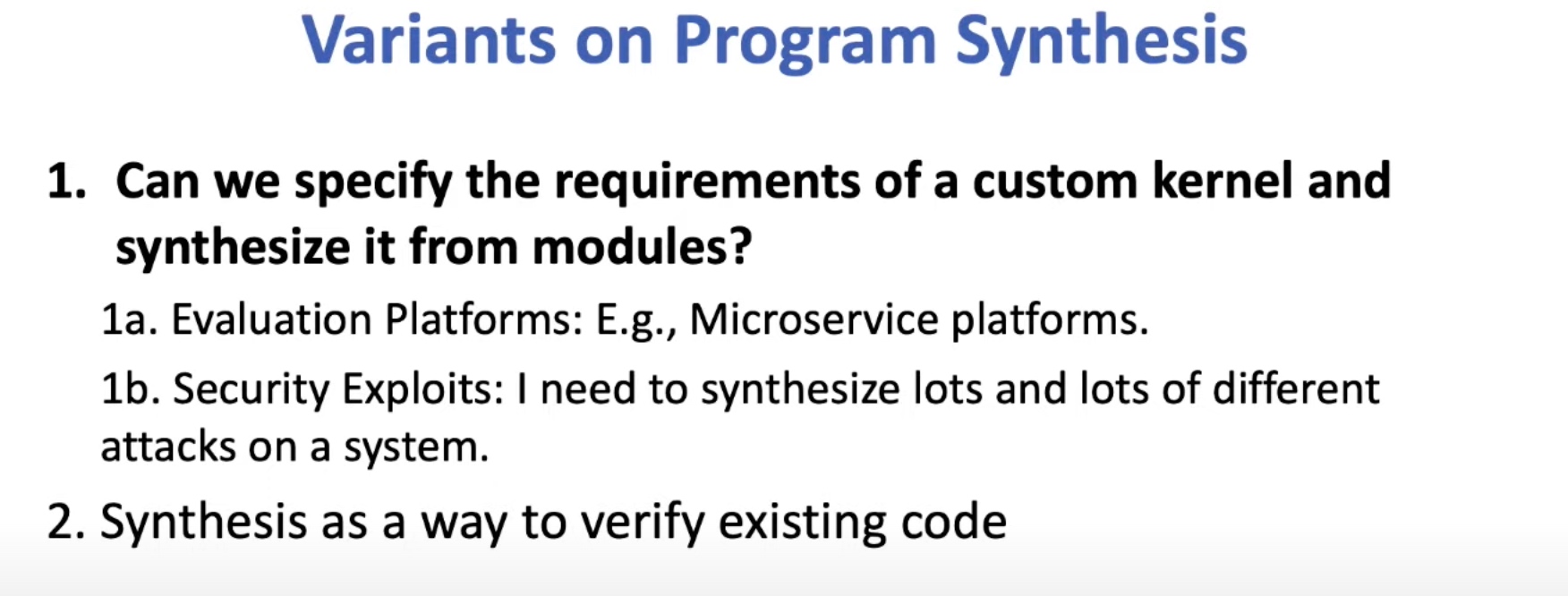 Variants on Program Synthesis

1. Can we specify the requirements of a custom kernel and synthesize it from modules?

1a. Evaluation Platforms: E.g., Microservice platforms.

1b. Security Exploits: I need to synthesize lots and lots of different attacks on a system.

2. Synthesis as a way to verify existing code